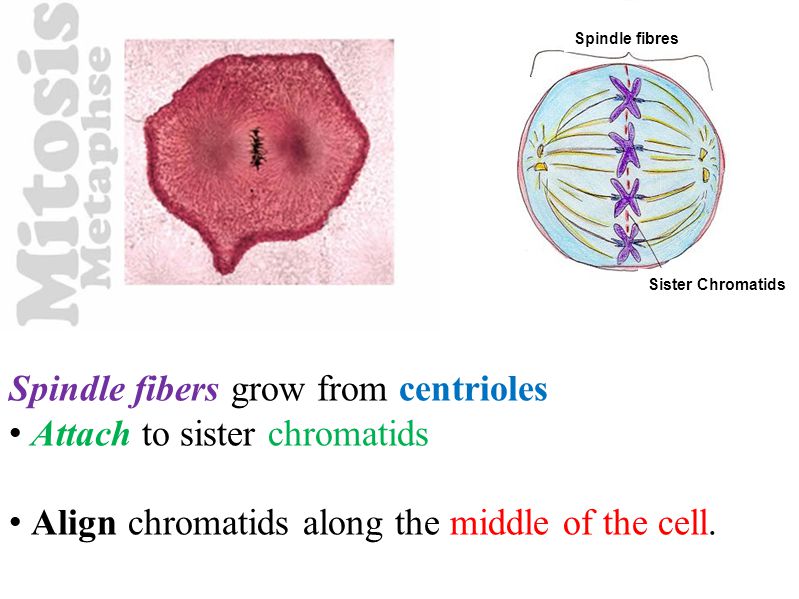 Mitosis
Metaphse

Spindle fibres

Sister Chromatids

Spindle fibers grow from centrioles
• Attach to sister chromatids

• Align chromatids along the middle of the cell.